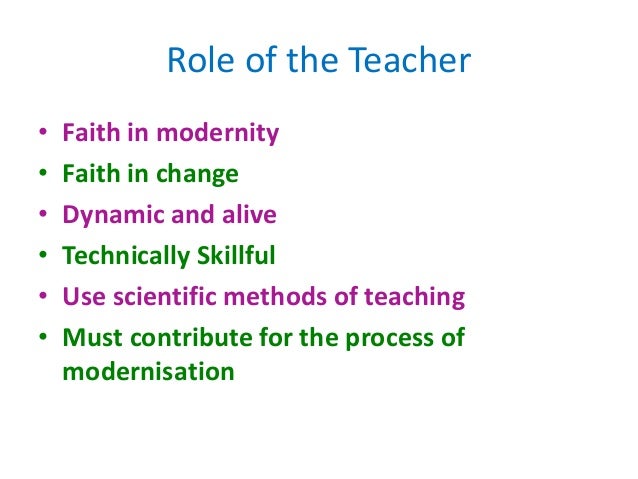 Role of the Teacher

• Faith in modernity
• Faith in change
• Dynamic and alive
• Technically Skillful
• Use scientific methods of teaching
• Must contribute for the process of modernisation